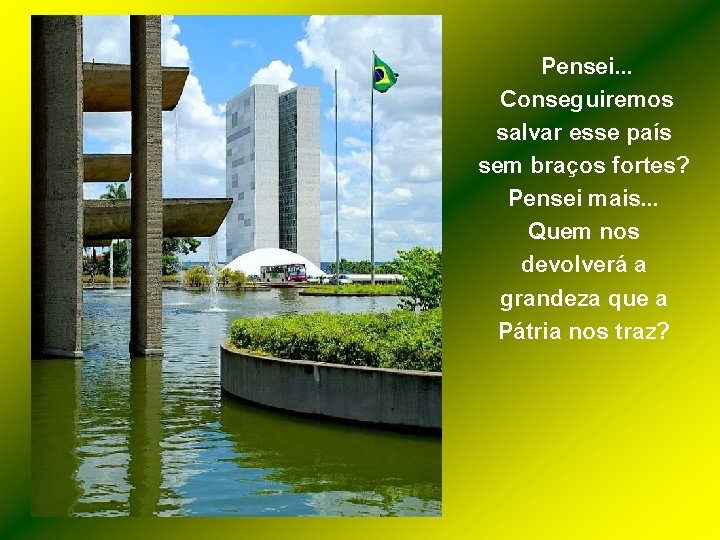 Pensei...
Conseguiremos salvar esse país sem braços fortes?
Pensei mais...
Quem nos devolverá a grandeza que a Pátria nos traz?